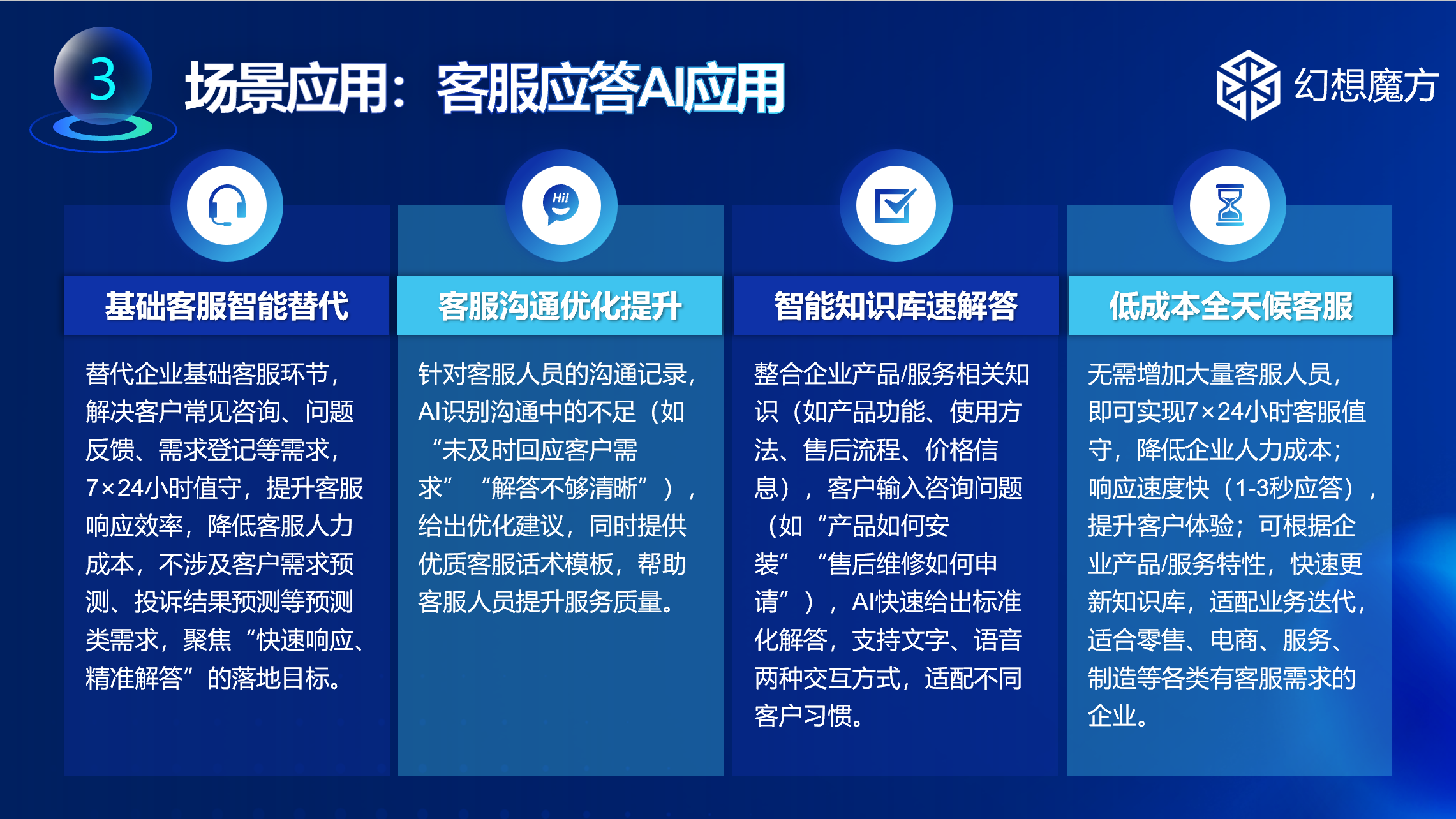 3

场景应用：客服应答AI应用

幻想魔方

Hi!

基础客服智能替代

替代企业基础客服环节，解决客户常见咨询、问题反馈、需求登记等需求，7×24小时值守，提升客服响应效率，降低客服人力成本，不涉及客户需求预测、投诉结果预测等预测类需求，聚焦“快速响应、精准解答”的落地目标。

客服沟通优化提升

针对客服人员的沟通记录，AI识别沟通中的不足（如“未及时回应客户需求”“解答不够清晰”），给出优化建议，同时提供优质客服话术模板，帮助客服人员提升服务质量。

智能知识库速解答

整合企业产品/服务相关知识（如产品功能、使用方法、售后流程、价格信息），客户输入咨询问题（如“产品如何安装”“售后维修如何申请”），AI快速给出标准化解答，支持文字、语音两种交互方式，适配不同客户习惯。

低成本全天候客服

无需增加大量客服人员，即可实现7×24小时客服值守，降低企业人力成本；响应速度快（1-3秒应答），提升客户体验；可根据企业产品/服务特性，快速更新知识库，适配业务迭代，适合零售、电商、服务、制造等各类有客服需求的企业。